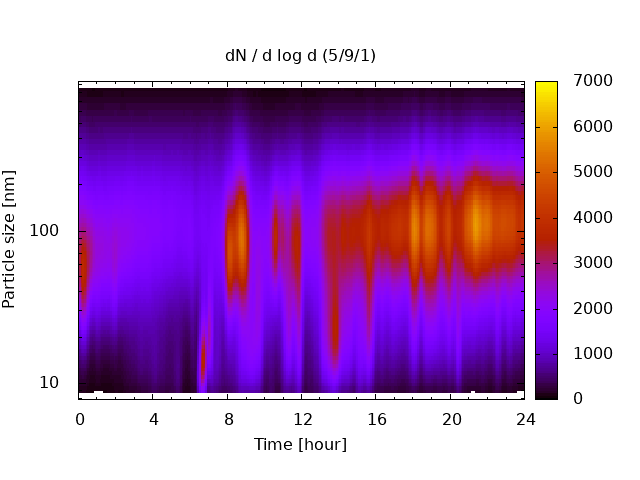 dN / d log d (5/9/1)

Particle size [nm]

100

10

0
4
8
12
16
20
24

Time [hour]

7000
6000
5000
4000
3000
2000
1000
0